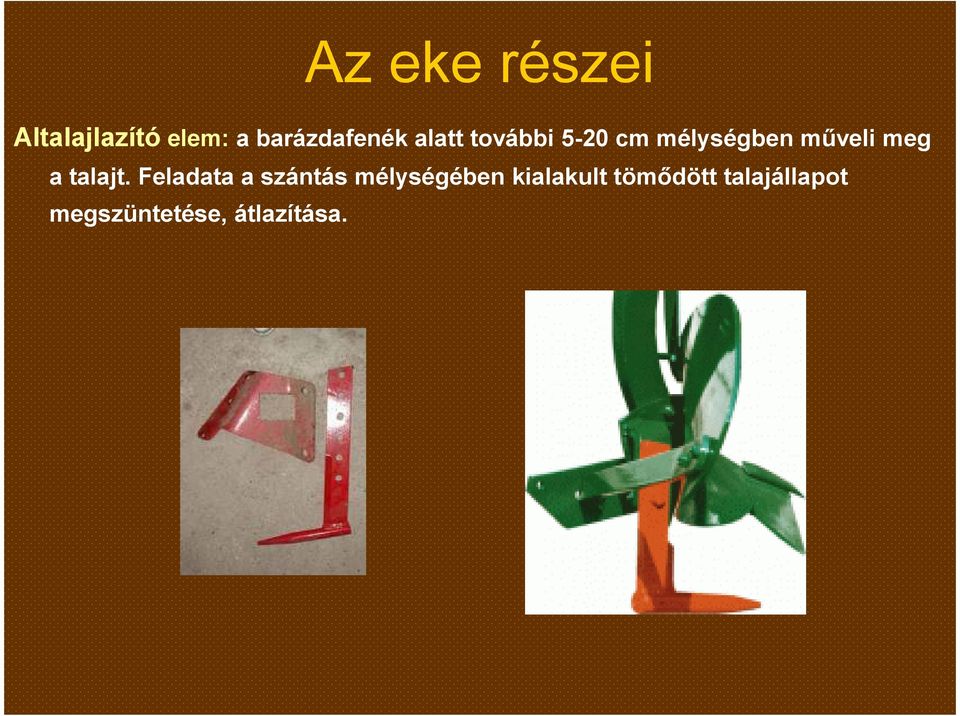 Az eke részei

Altalajlazító elem: a barázdafenék alatt további 5-20 cm mélységben műveli meg a talajt. Feladata a szántás mélységében kialakult tömődött talajállapot megszüntetése, átlazítása.